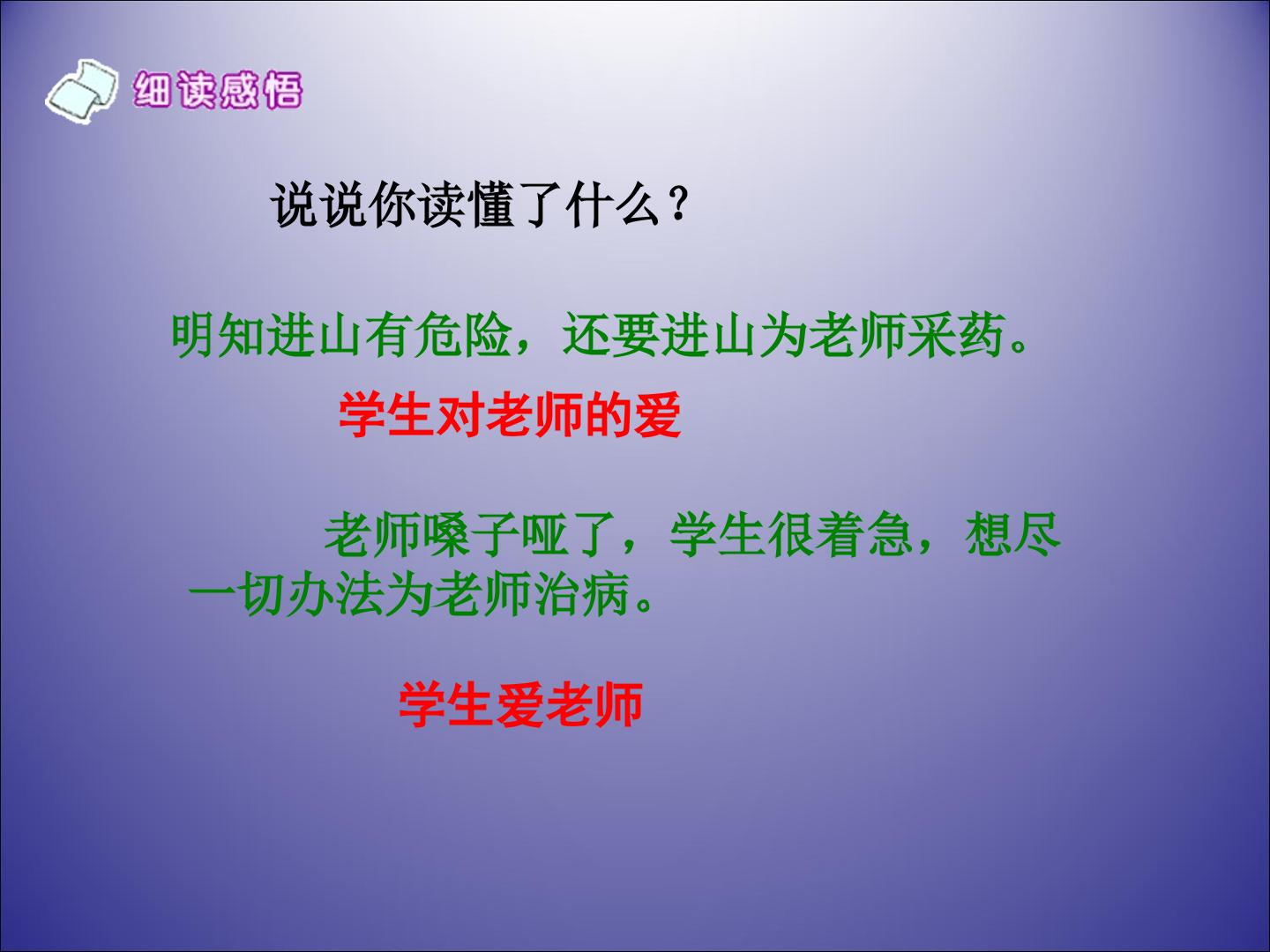 细读感悟

说说你读懂了什么？

明知进山有危险，还要进山为老师采药。

学生对老师的爱

老师嗓子哑了，学生很着急，想尽一切办法为老师治病。

学生爱老师